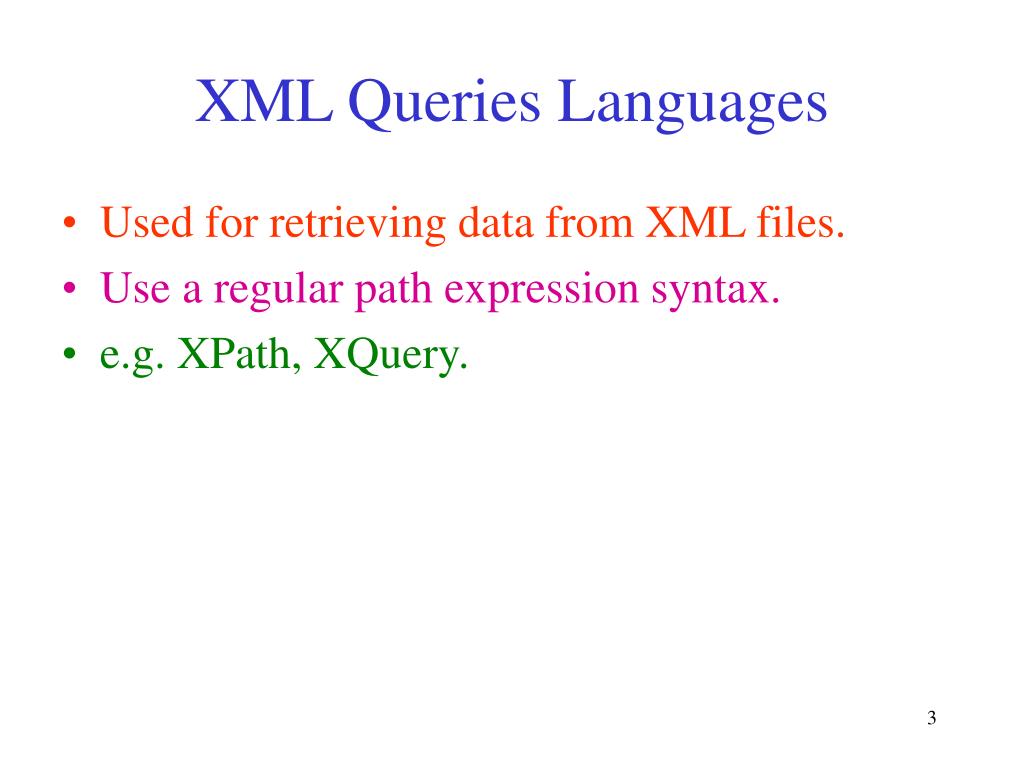 XML Queries Languages

• Used for retrieving data from XML files.
• Use a regular path expression syntax.
• e.g. XPath, XQuery.

3